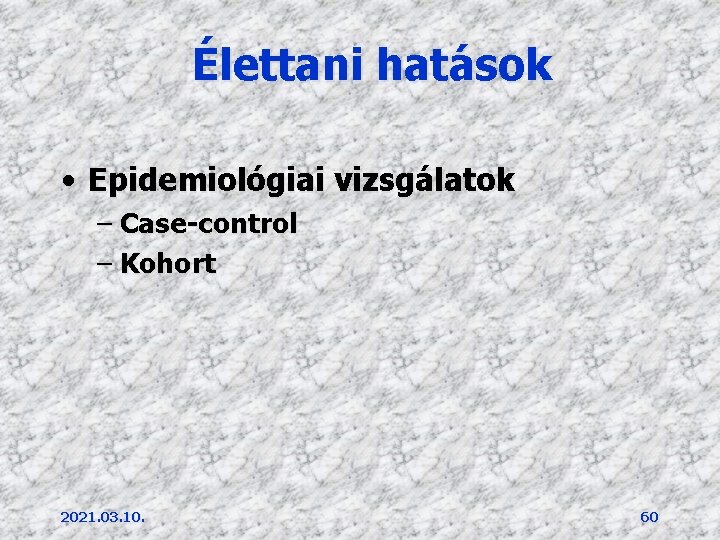 Élettani hatások

• Epidemiológiai vizsgálatok
– Case-control
– Kohort

2021.03.10.

60